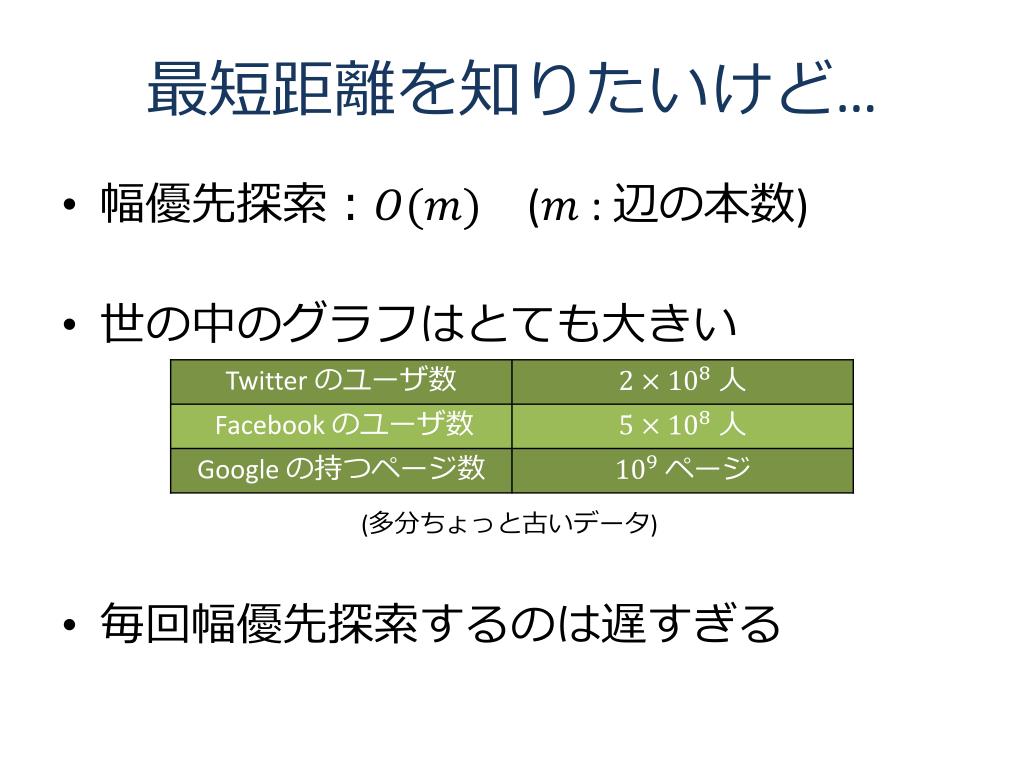 最短距離を知りたいけど…

• 幅優先探索：$O(m)$　($m$ : 辺の本数)

• 世の中のグラフはとても大きい

| Twitter のユーザ数 | $2 \times 10^8$ 人 |
|---|---|
| Facebook のユーザ数 | $5 \times 10^8$ 人 |
| Google の持つページ数 | $10^9$ ページ |

(多分ちょっと古いデータ)

• 毎回幅優先探索するのは遅すぎる